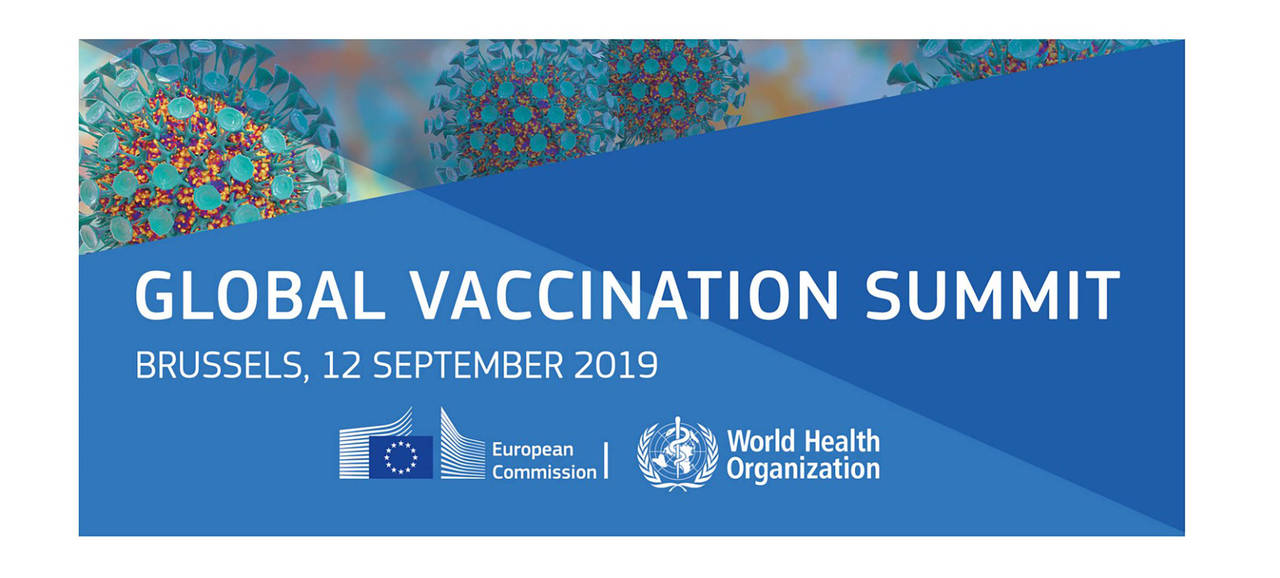 GLOBAL VACCINATION SUMMIT

BRUSSELS, 12 SEPTEMBER 2019

European Commission

World Health Organization